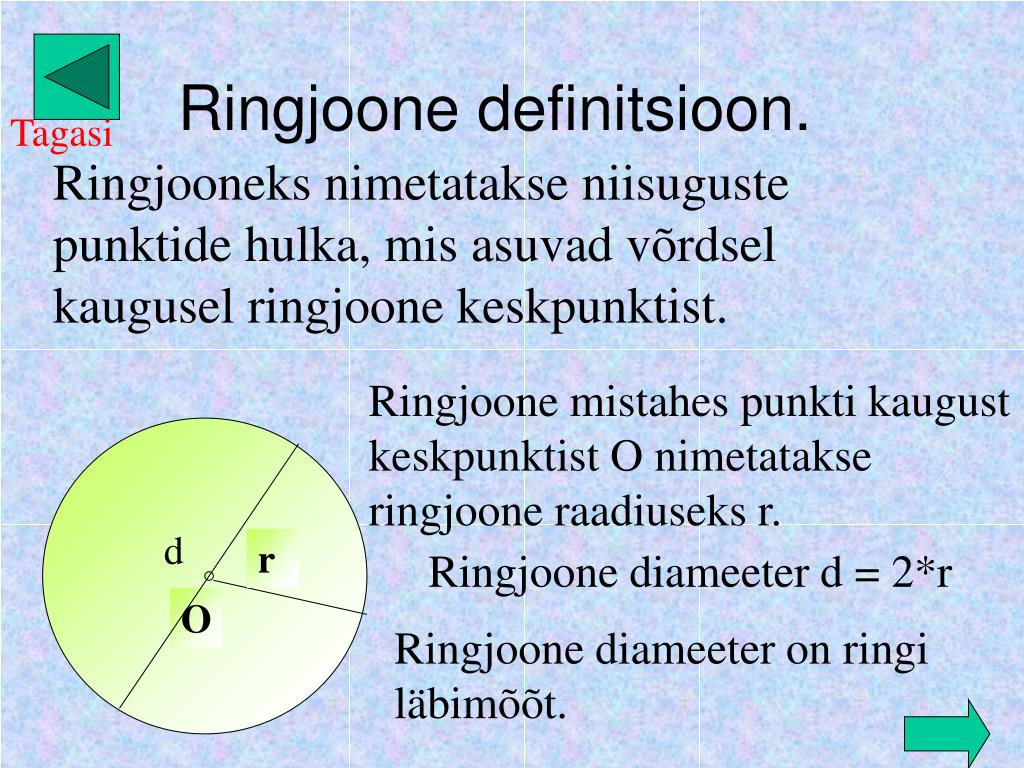 Tagasi

Ringjoone definitsioon.

Ringjooneks nimetatakse niisuguste punktide hulka, mis asuvad võrdsel kaugusel ringjoone keskpunktist.

d

r

O

Ringjoone mistahes punkti kaugust keskpunktist O nimetatakse ringjoone raadiuseks r.

Ringjoone diameeter d = 2*r

Ringjoone diameeter on ringi läbimõõt.